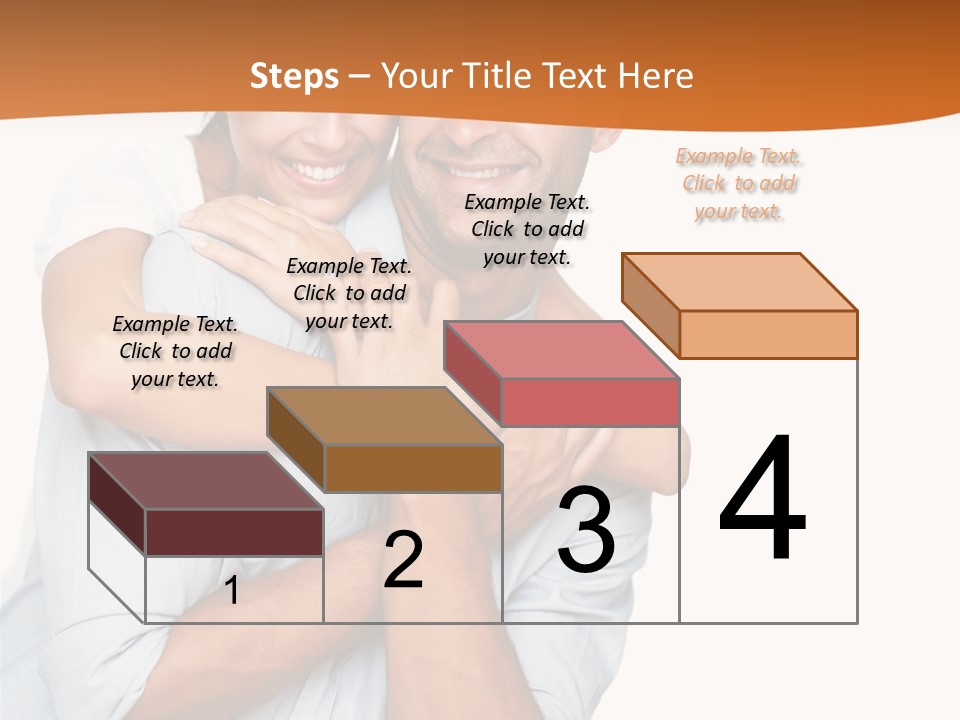 Steps – Your Title Text Here

Example Text. Click to add your text.

Example Text. Click to add your text.

Example Text. Click to add your text.

Example Text. Click to add your text.

1

2

3

4